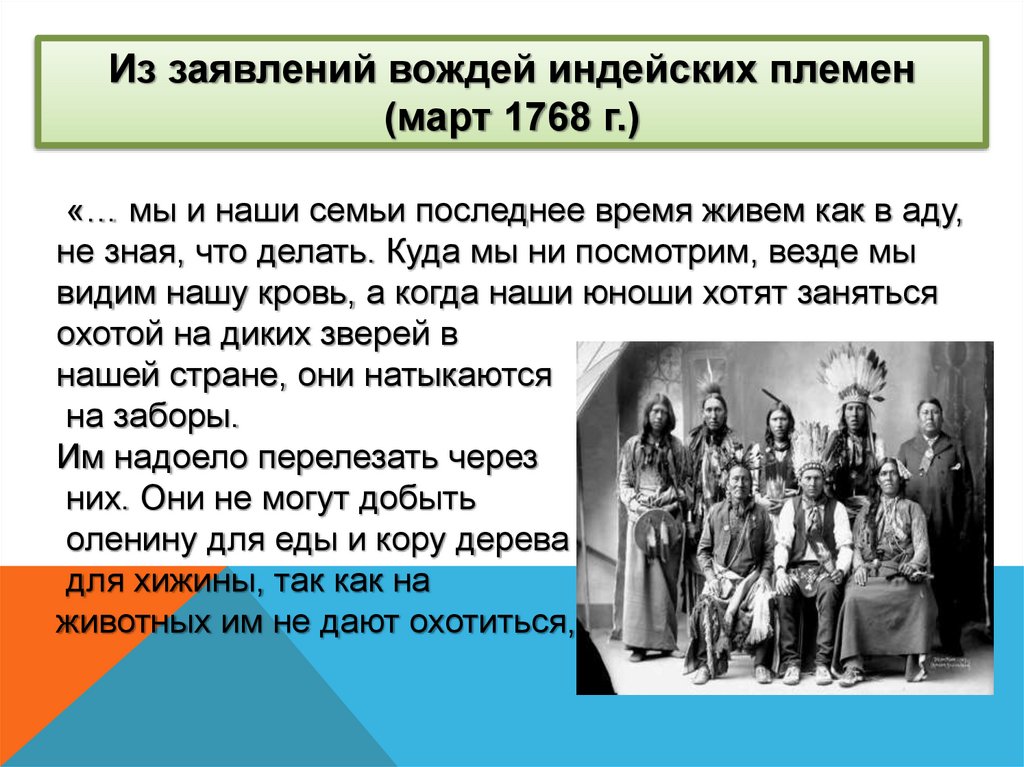 Из заявлений вождей индейских племен (март 1768 г.)

«… мы и наши семьи последнее время живем как в аду, не зная, что делать. Куда мы ни посмотрим, везде мы видим нашу кровь, а когда наши юноши хотят заняться охотой на диких зверей в нашей стране, они натыкаются на заборы. Им надоело перелезать через них. Они не могут добыть оленину для еды и кору дерева для хижины, так как на животных им не дают охотиться,